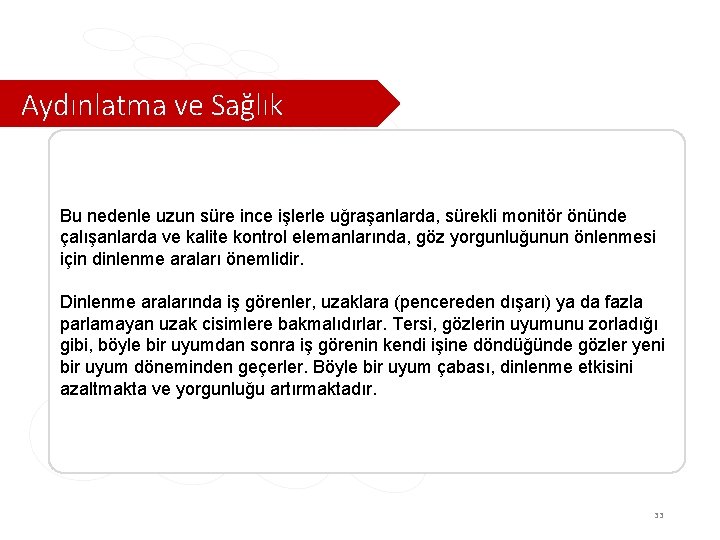 Aydınlatma ve Sağlık

Bu nedenle uzun süre ince işlerle uğraşanlarda, sürekli monitör önünde çalışanlarda ve kalite kontrol elemanlarında, göz yorgunluğunun önlenmesi için dinlenme araları önemlidir.

Dinlenme aralarında iş görenler, uzaklara (pencereden dışarı) ya da fazla parlamayan uzak cisimlere bakmalıdırlar. Tersi, gözlerin uyumunu zorladığı gibi, böyle bir uyumdan sonra iş görenin kendi işine döndüğünde gözler yeni bir uyum döneminden geçerler. Böyle bir uyum çabası, dinlenme etkisini azaltmakta ve yorgunluğu artırmaktadır.

33